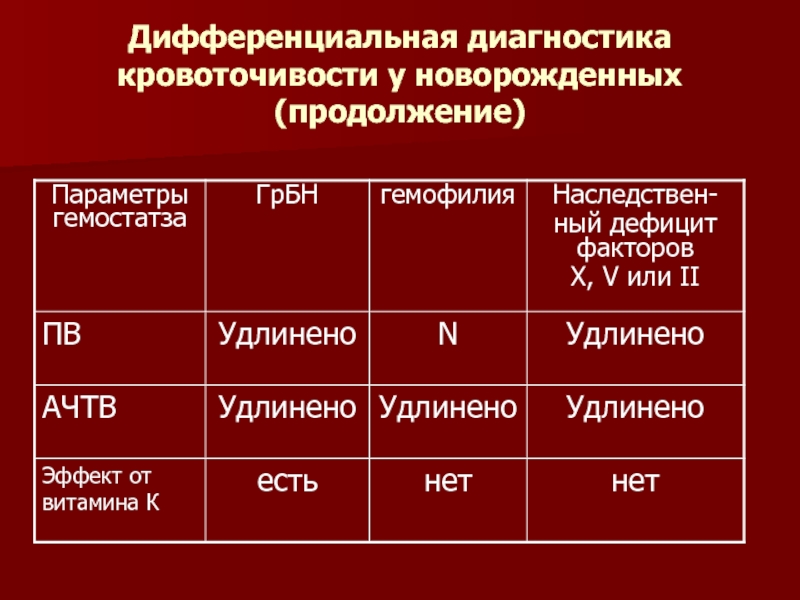 Дифференциальная диагностика кровоточивости у новорожденных (продолжение)

| Параметры гемостатза | ГрБН | гемофилия | Наследственный дефицит факторов X, V или II |
|---|---|---|---|
| ПВ | Удлинено | N | Удлинено |
| АЧТВ | Удлинено | Удлинено | Удлинено |
| Эффект от витамина К | есть | нет | нет |